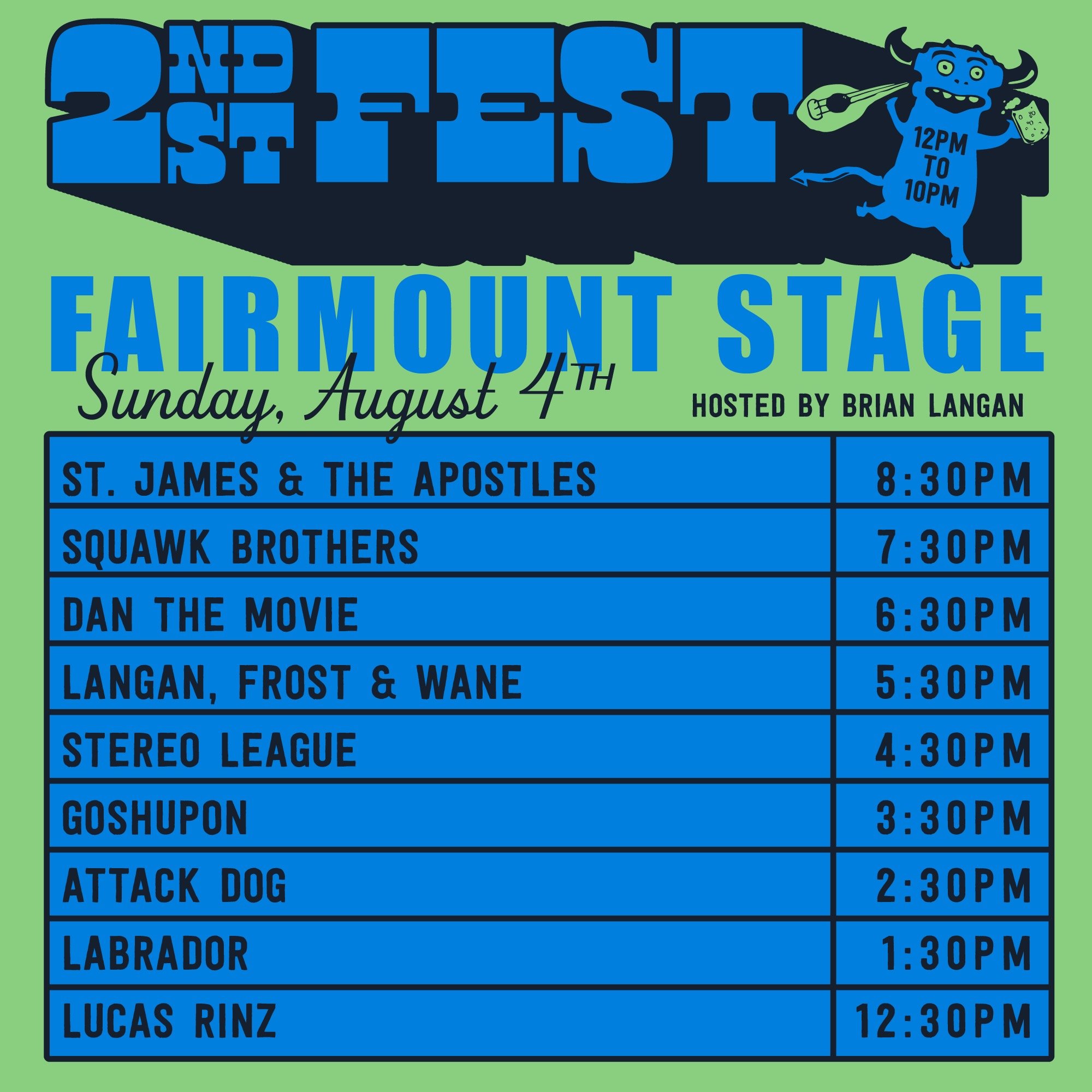 2ND ST FEST

12PM TO 10PM

FAIRMOUNT STAGE

Sunday, August 4TH

HOSTED BY BRIAN LANGAN

| | |
|---|---|
| ST. JAMES & THE APOSTLES | 8:30PM |
| SQUAWK BROTHERS | 7:30PM |
| DAN THE MOVIE | 6:30PM |
| LANGAN, FROST & WANE | 5:30PM |
| STEREO LEAGUE | 4:30PM |
| GOSHUPON | 3:30PM |
| ATTACK DOG | 2:30PM |
| LABRADOR | 1:30PM |
| LUCAS RINZ | 12:30PM |